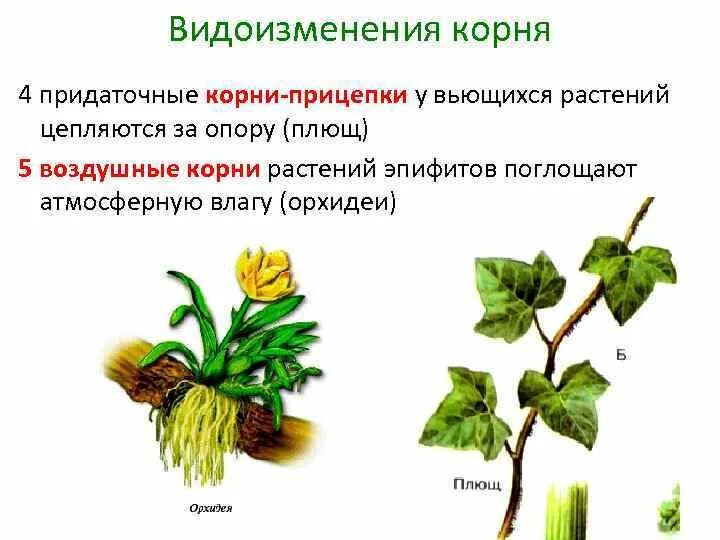 Видоизменения корня

4 придаточные корни-прицепки у вьющихся растений цепляются за опору (плющ)

5 воздушные корни растений эпифитов поглощают атмосферную влагу (орхидеи)

Орхидея

Б

Плющ